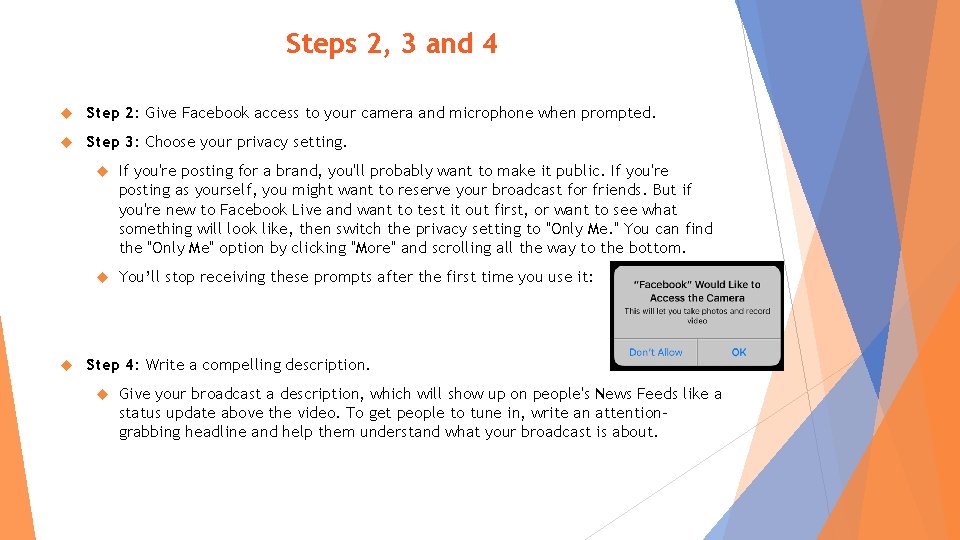 Steps 2, 3 and 4

Step 2: Give Facebook access to your camera and microphone when prompted.

Step 3: Choose your privacy setting.

If you're posting for a brand, you'll probably want to make it public. If you're posting as yourself, you might want to reserve your broadcast for friends. But if you're new to Facebook Live and want to test it out first, or want to see what something will look like, then switch the privacy setting to "Only Me." You can find the "Only Me" option by clicking "More" and scrolling all the way to the bottom.

You'll stop receiving these prompts after the first time you use it:

"Facebook" Would Like to Access the Camera
This will let you take photos and record video
Don't Allow
OK

Step 4: Write a compelling description.

Give your broadcast a description, which will show up on people's News Feeds like a status update above the video. To get people to tune in, write an attention-grabbing headline and help them understand what your broadcast is about.